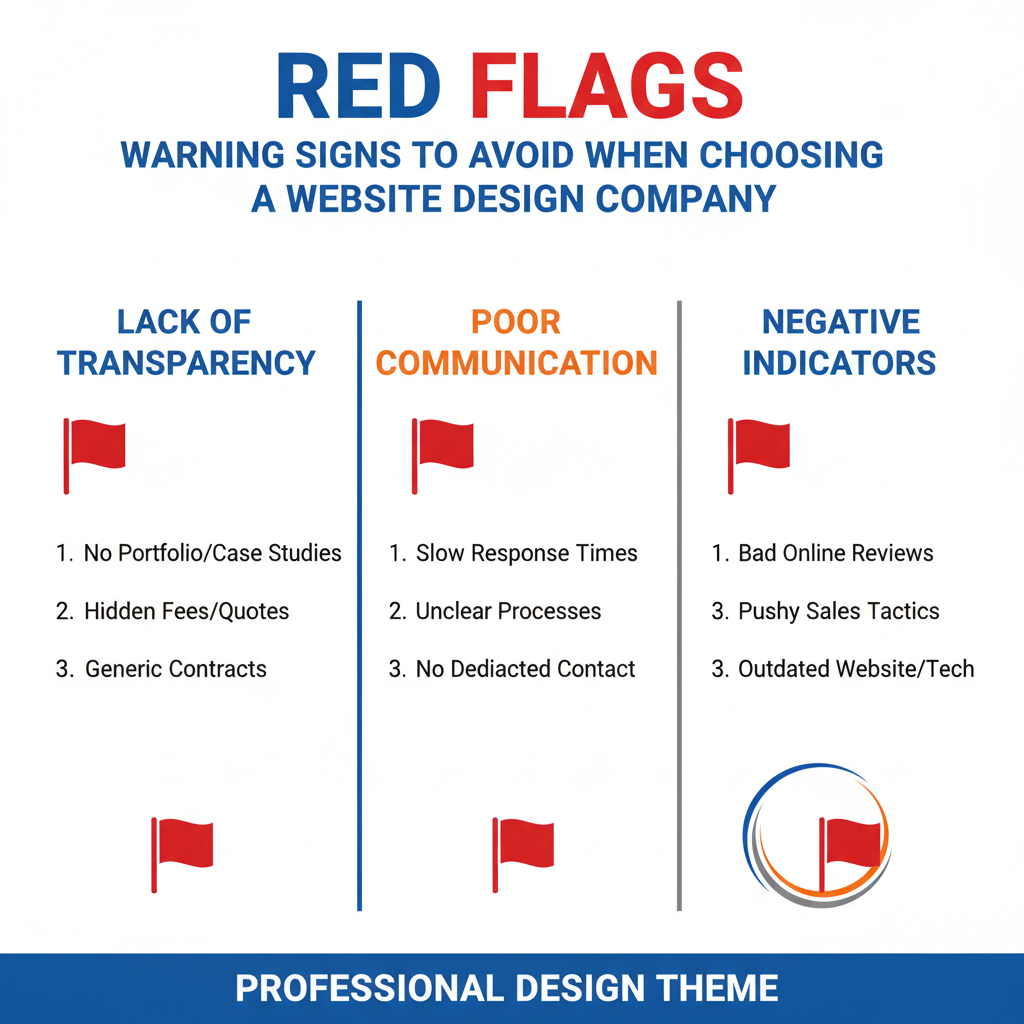 RED FLAGS
WARNING SIGNS TO AVOID WHEN CHOOSING A WEBSITE DESIGN COMPANY

LACK OF TRANSPARENCY

1. No Portfolio/Case Studies
2. Hidden Fees/Quotes
3. Generic Contracts

POOR COMMUNICATION

1. Slow Response Times
2. Unclear Processes
3. No Dediacted Contact

NEGATIVE INDICATORS

1. Bad Online Reviews
3. Pushy Sales Tactics
3. Outdated Website/Tech

PROFESSIONAL DESIGN THEME